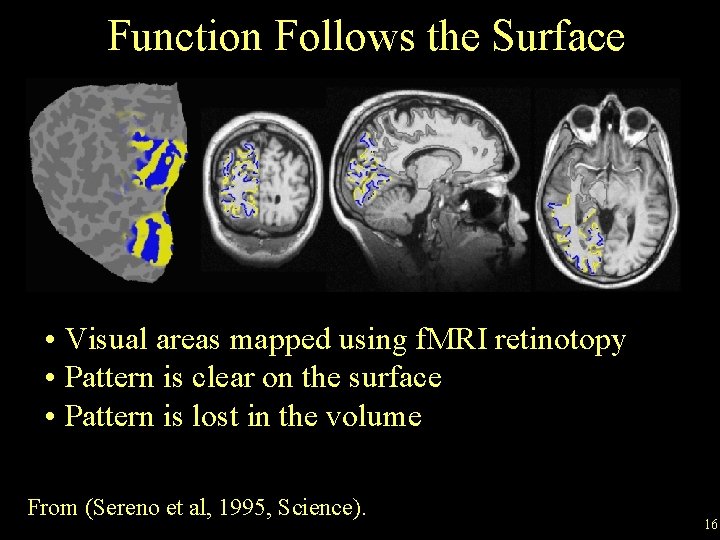 Function Follows the Surface

• Visual areas mapped using fMRI retinotopy
• Pattern is clear on the surface
• Pattern is lost in the volume

From (Sereno et al, 1995, Science).

16